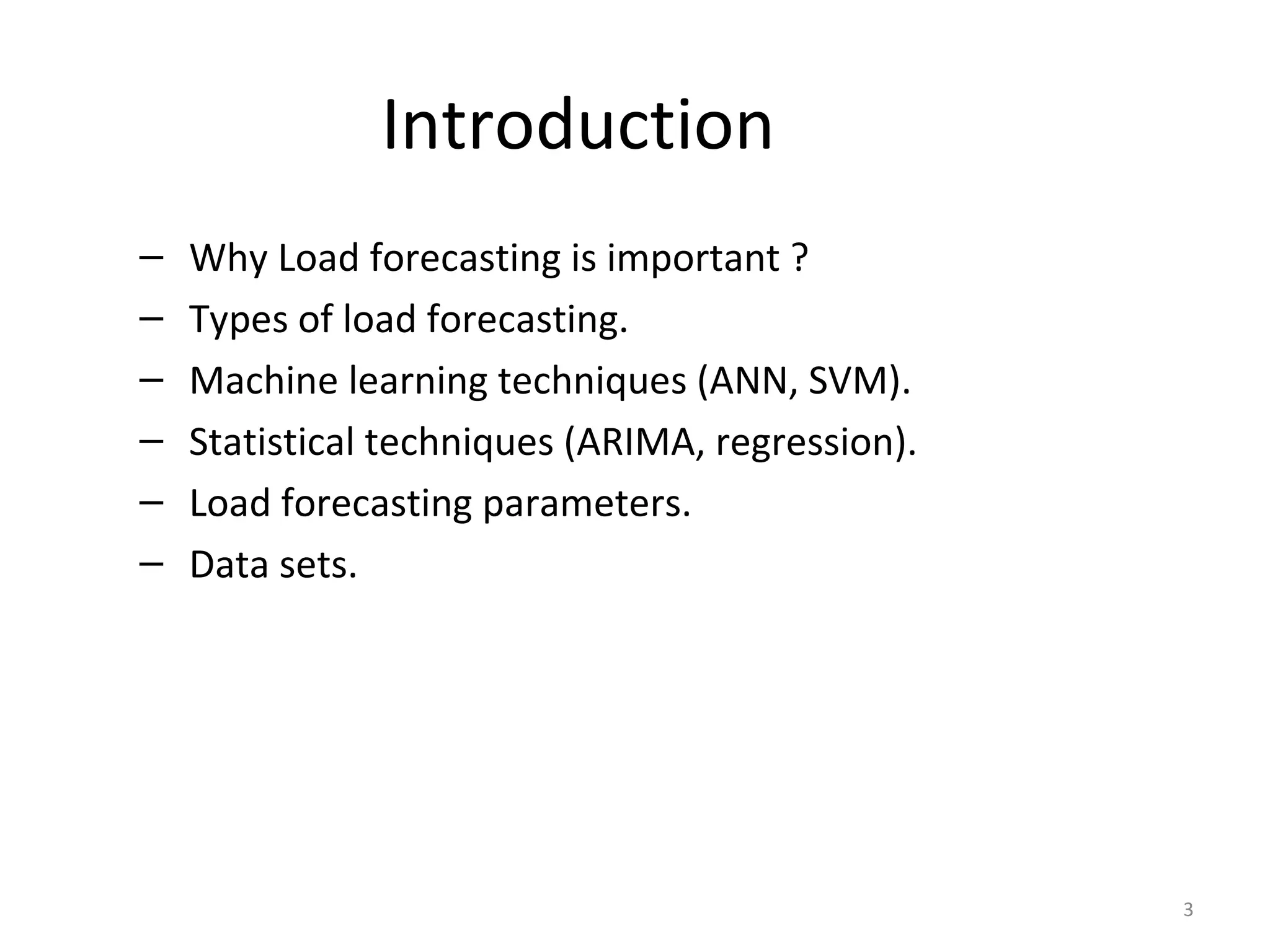 Introduction

– Why Load forecasting is important ?
– Types of load forecasting.
– Machine learning techniques (ANN, SVM).
– Statistical techniques (ARIMA, regression).
– Load forecasting parameters.
– Data sets.

3